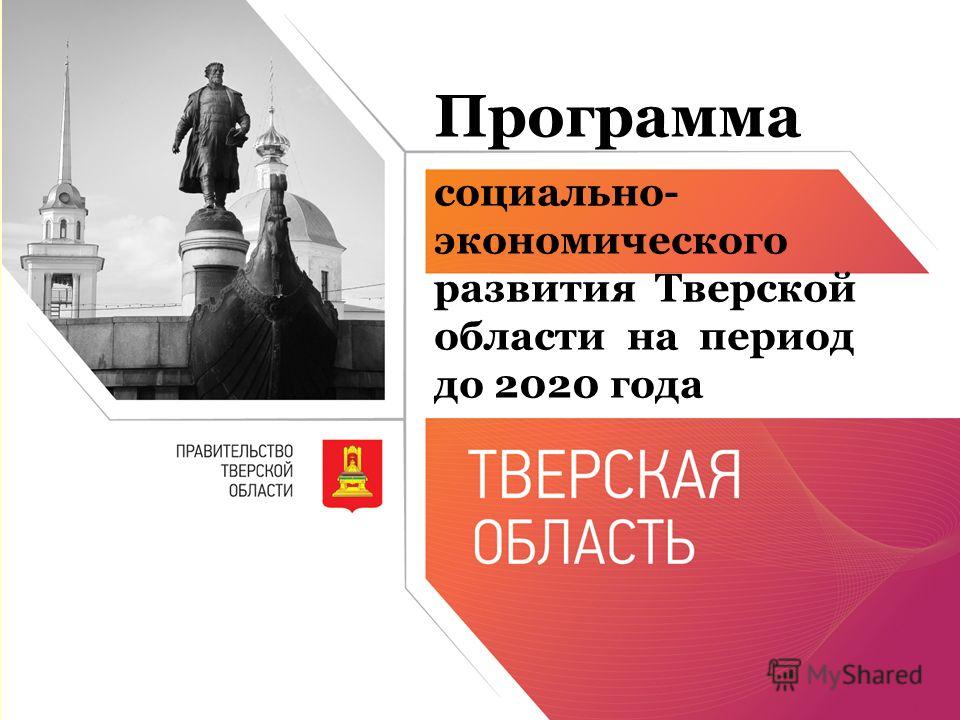 Программа

социально-экономического развития Тверской области на период до 2020 года

ПРАВИТЕЛЬСТВО ТВЕРСКОЙ ОБЛАСТИ

ТВЕРСКАЯ ОБЛАСТЬ

MyShared